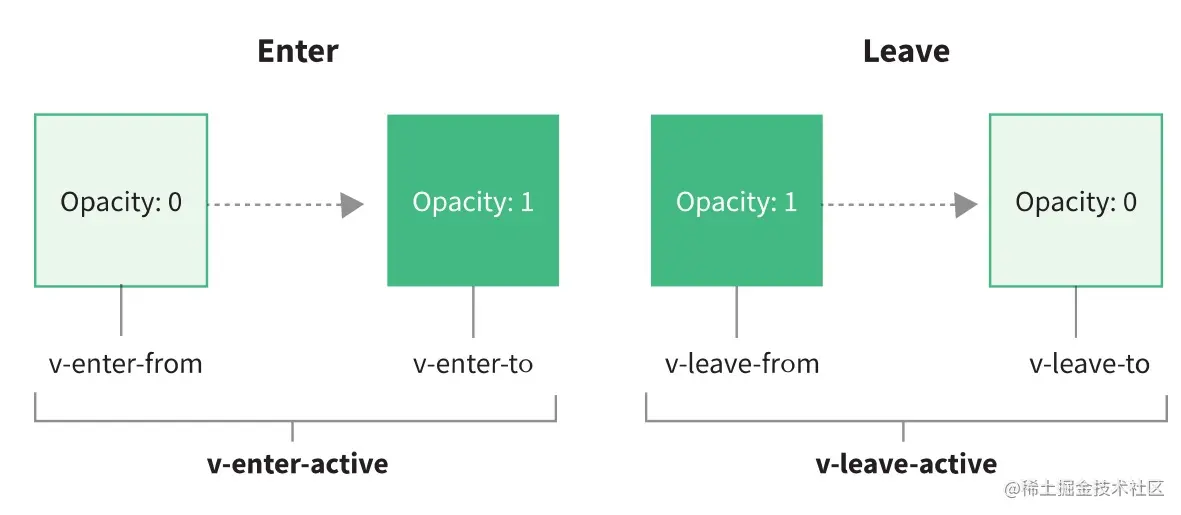 Enter

Opacity: 0

Opacity: 1

v-enter-from

v-enter-to

v-enter-active

Leave

Opacity: 1

Opacity: 0

v-leave-from

v-leave-to

v-leave-active

@稀土掘金技术社区